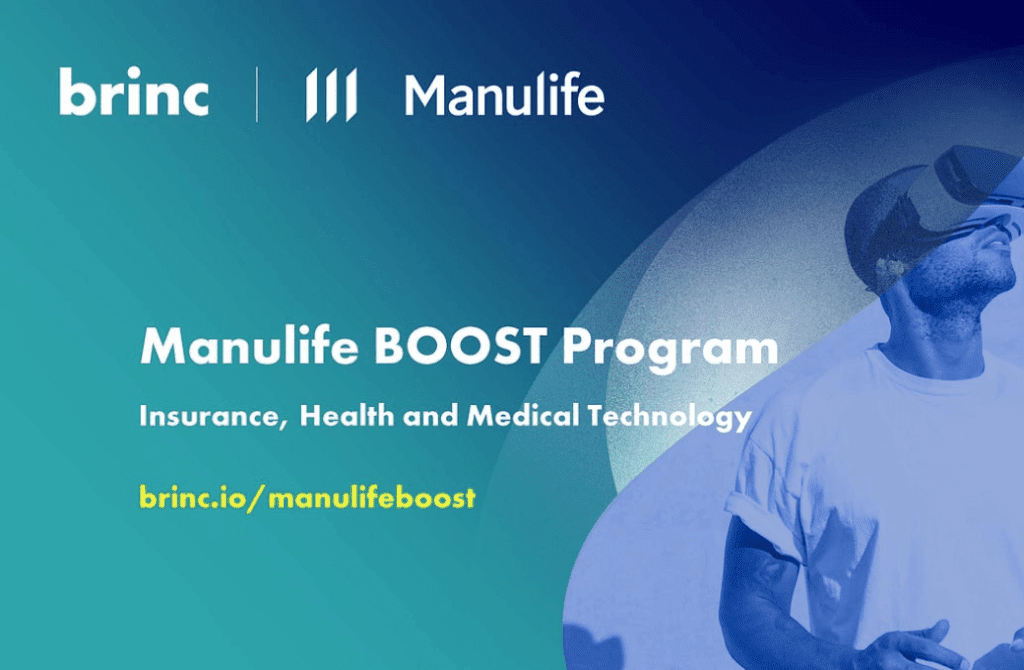 brinc | Manulife

Manulife BOOST Program

Insurance, Health and Medical Technology

brinc.io/manulifeboost